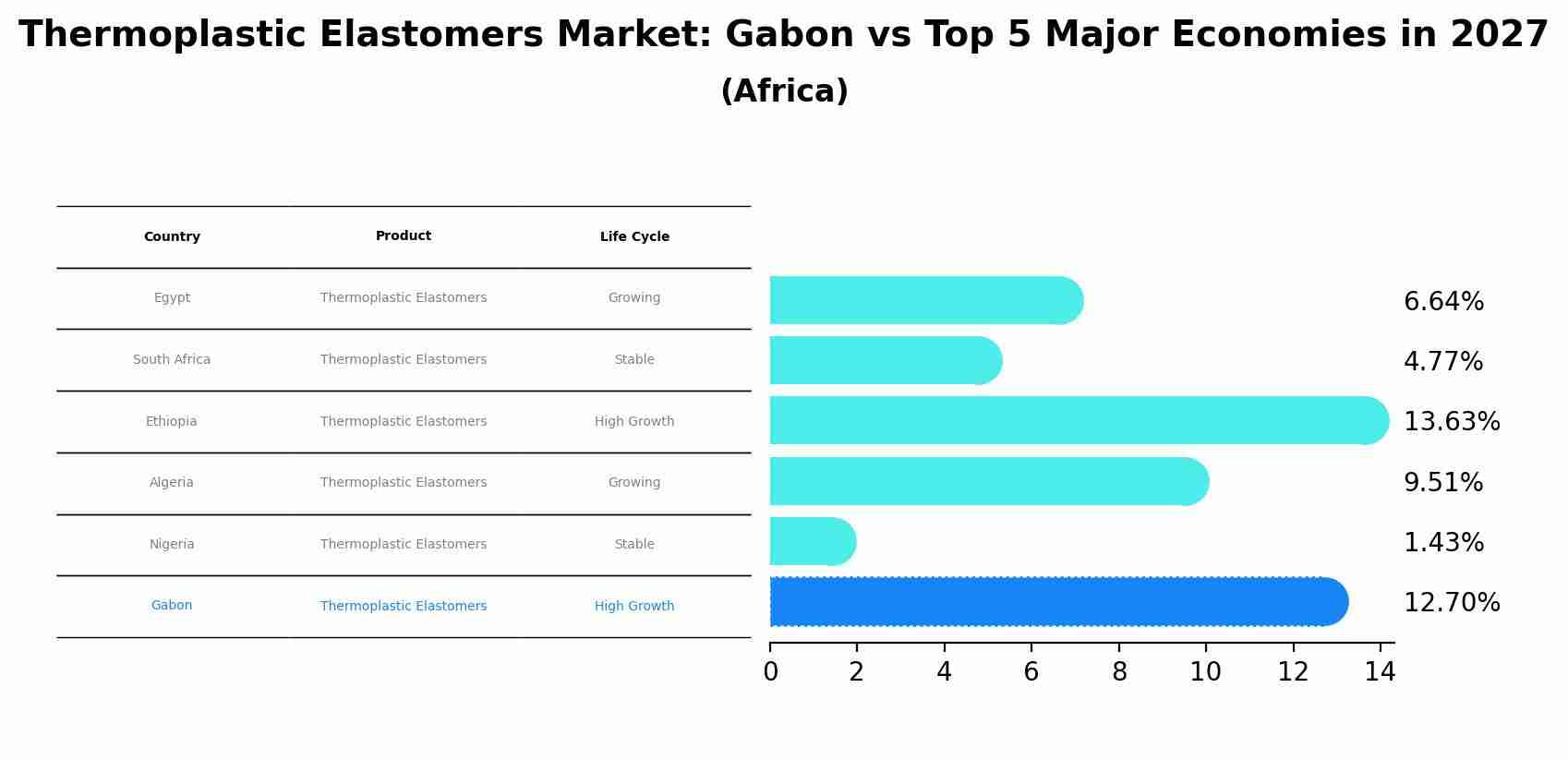 Thermoplastic Elastomers Market: Gabon vs Top 5 Major Economies in 2027
(Africa)

| Country | Product | Life Cycle |
|---|---|---|
| Egypt | Thermoplastic Elastomers | Growing |
| South Africa | Thermoplastic Elastomers | Stable |
| Ethiopia | Thermoplastic Elastomers | High Growth |
| Algeria | Thermoplastic Elastomers | Growing |
| Nigeria | Thermoplastic Elastomers | Stable |
| Gabon | Thermoplastic Elastomers | High Growth |

6.64%
4.77%
13.63%
9.51%
1.43%
12.70%

0 2 4 6 8 10 12 14